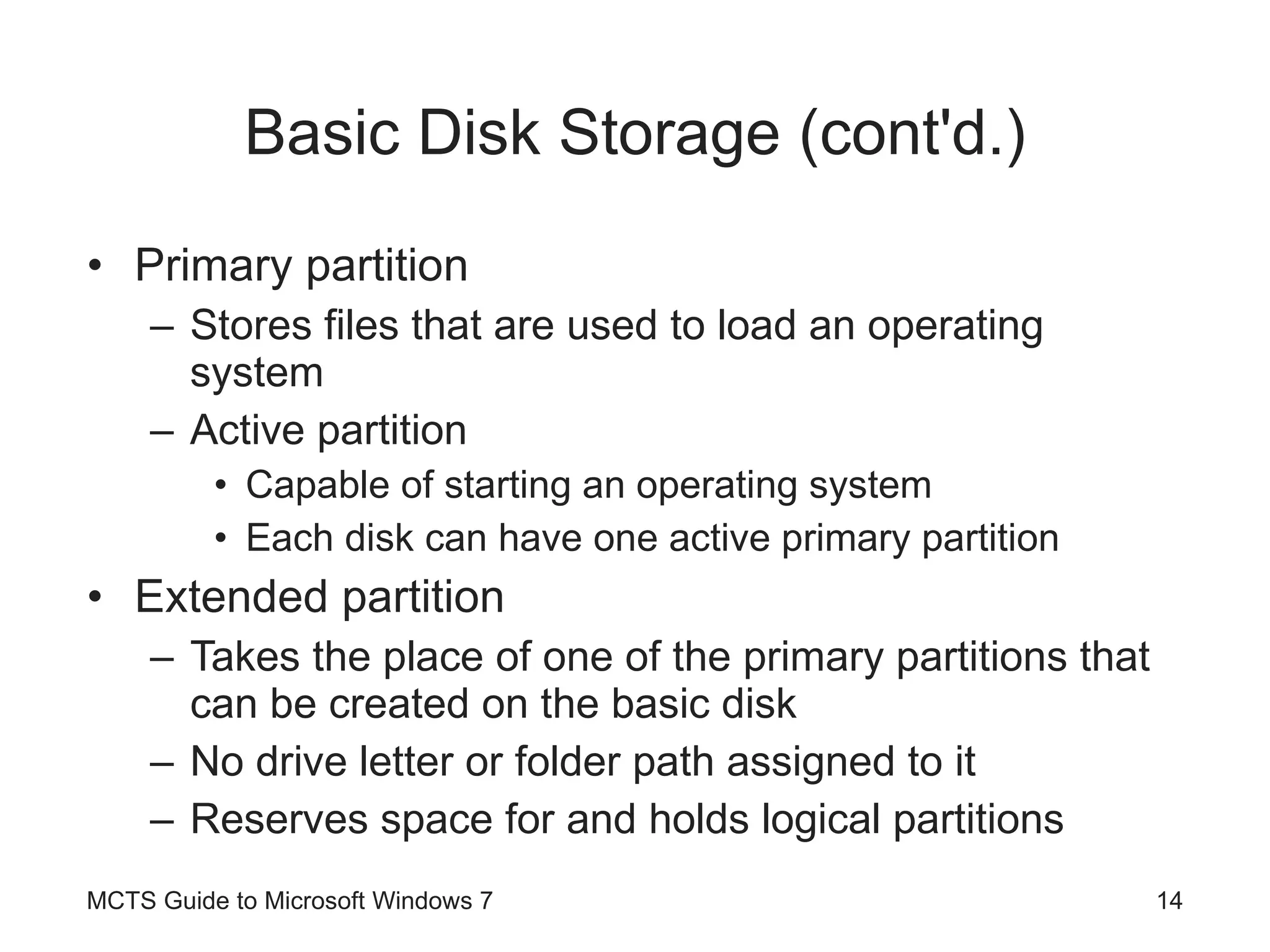 Basic Disk Storage (cont'd.)

• Primary partition
– Stores files that are used to load an operating system
– Active partition
• Capable of starting an operating system
• Each disk can have one active primary partition
• Extended partition
– Takes the place of one of the primary partitions that can be created on the basic disk
– No drive letter or folder path assigned to it
– Reserves space for and holds logical partitions

MCTS Guide to Microsoft Windows 7

14